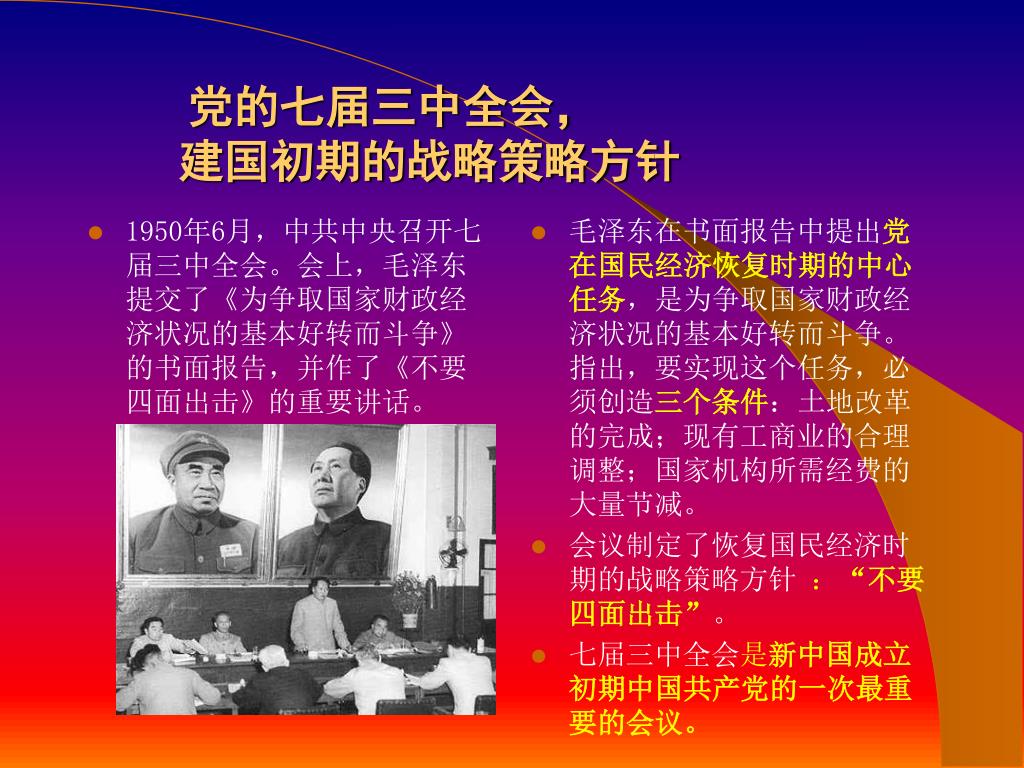 党的七届三中全会，
建国初期的战略策略方针

- 1950年6月，中共中央召开七届三中全会。会上，毛泽东提交了《为争取国家财政经济状况的基本好转而斗争》的书面报告，并作了《不要四面出击》的重要讲话。

- 毛泽东在书面报告中提出党在国民经济恢复时期的中心任务，是为争取国家财政经济状况的基本好转而斗争。指出，要实现这个任务，必须创造三个条件：土地改革的完成；现有工商业的合理调整；国家机构所需经费的大量节减。
- 会议制定了恢复国民经济时期的战略策略方针 ：“不要四面出击”。
- 七届三中全会是新中国成立初期中国共产党的一次最重要的会议。